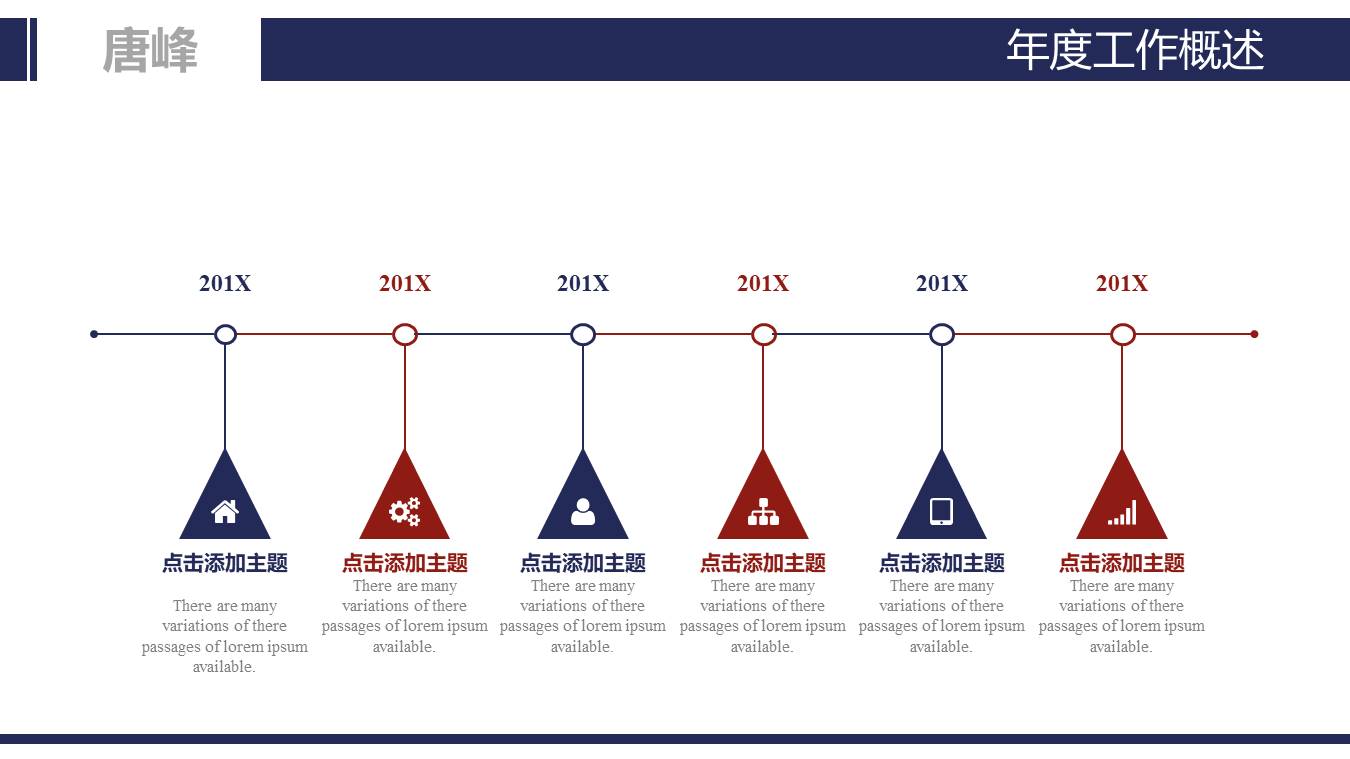 唐峰

年度工作概述

201X

点击添加主题

There are many variations of there passages of lorem ipsum available.

201X

点击添加主题

There are many variations of there passages of lorem ipsum available.

201X

点击添加主题

There are many variations of there passages of lorem ipsum available.

201X

点击添加主题

There are many variations of there passages of lorem ipsum available.

201X

点击添加主题

There are many variations of there passages of lorem ipsum available.

201X

点击添加主题

There are many variations of there passages of lorem ipsum available.